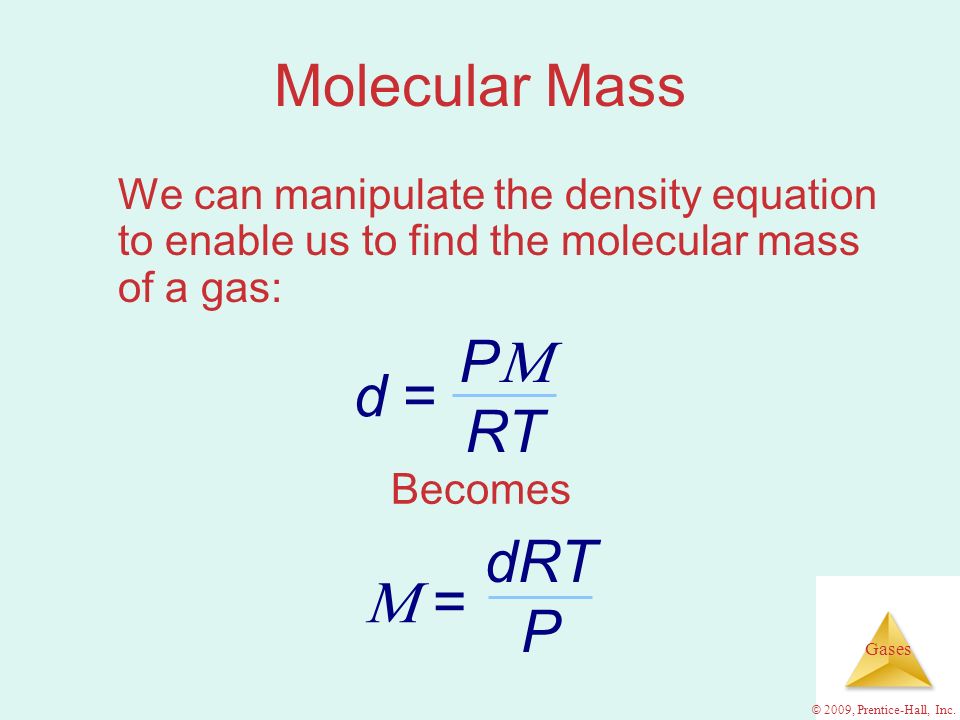 Molecular Mass

We can manipulate the density equation to enable us to find the molecular mass of a gas:

$d = \frac{P\mathcal{M}}{RT}$

Becomes

$\mathcal{M} = \frac{dRT}{P}$

Gases

© 2009, Prentice-Hall, Inc.